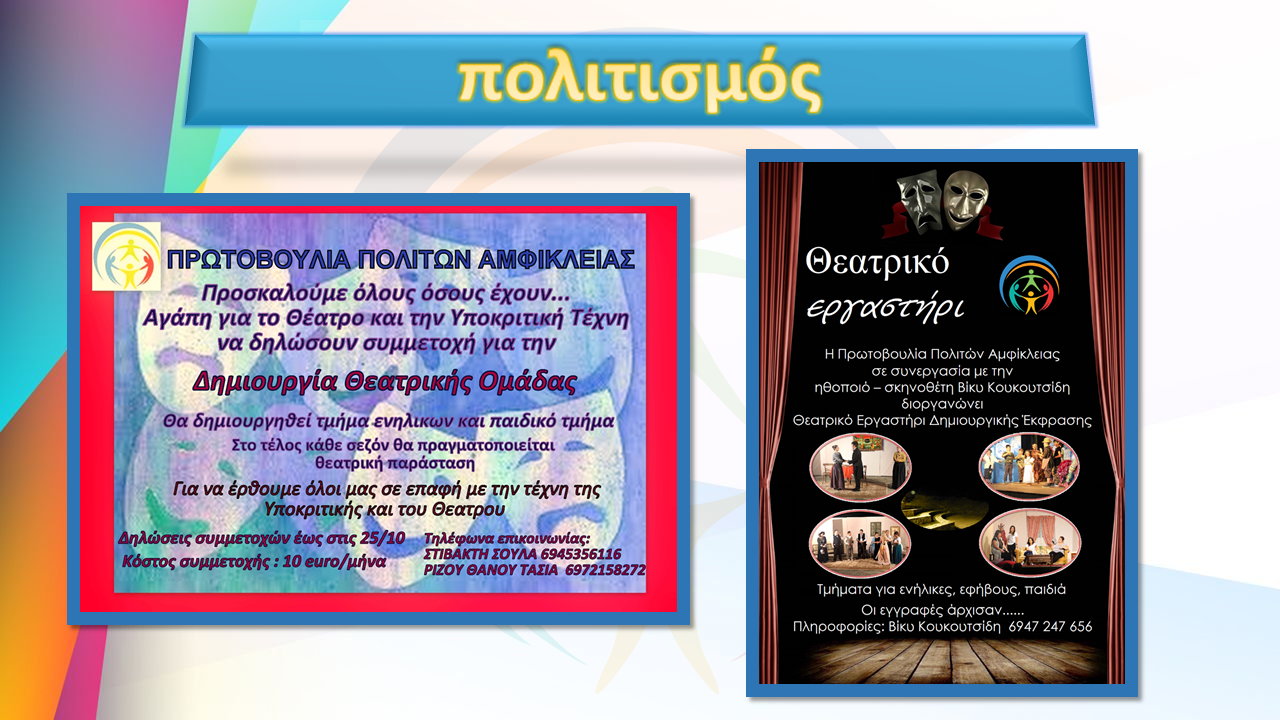 πολιτισμός

ΠΡΩΤΟΒΟΥΛΙΑ ΠΟΛΙΤΩΝ ΑΜΦΙΚΛΕΙΑΣ

Προσκαλούμε όλους όσους έχουν...
Αγάπη για το Θέατρο και την Υποκριτική Τέχνη
να δηλώσουν συμμετοχή για την

Δημιουργία Θεατρικής Ομάδας

Θα δημιουργηθεί τμήμα ενηλικων και παιδικό τμήμα

Στο τέλος κάθε σεζόν θα πραγματοποιείται θεατρική παράσταση

Για να έρθουμε όλοι μας σε επαφή με την τέχνη της Υποκριτικής και του Θεατρου

Δηλώσεις συμμετοχών έως στις 25/10
Κόστος συμμετοχής : 10 euro/μήνα

Τηλέφωνα επικοινωνίας:
ΣΤΙΒΑΚΤΗ ΣΟΥΛΑ 6945356116
ΡΙΖΟΥ ΘΑΝΟΥ ΤΑΣΙΑ 6972158272

Θεατρικό
εργαστήρι

Η Πρωτοβουλία Πολιτών Αμφίκλειας
σε συνεργασία με την
ηθοποιό – σκηνοθέτη Βίκυ Κουκουτσίδη
διοργανώνει
Θεατρικό Εργαστήρι Δημιουργικής Έκφρασης

Τμήματα για ενήλικες, εφήβους, παιδιά
Οι εγγραφές άρχισαν......
Πληροφορίες: Βίκυ Κουκουτσίδη 6947 247 656